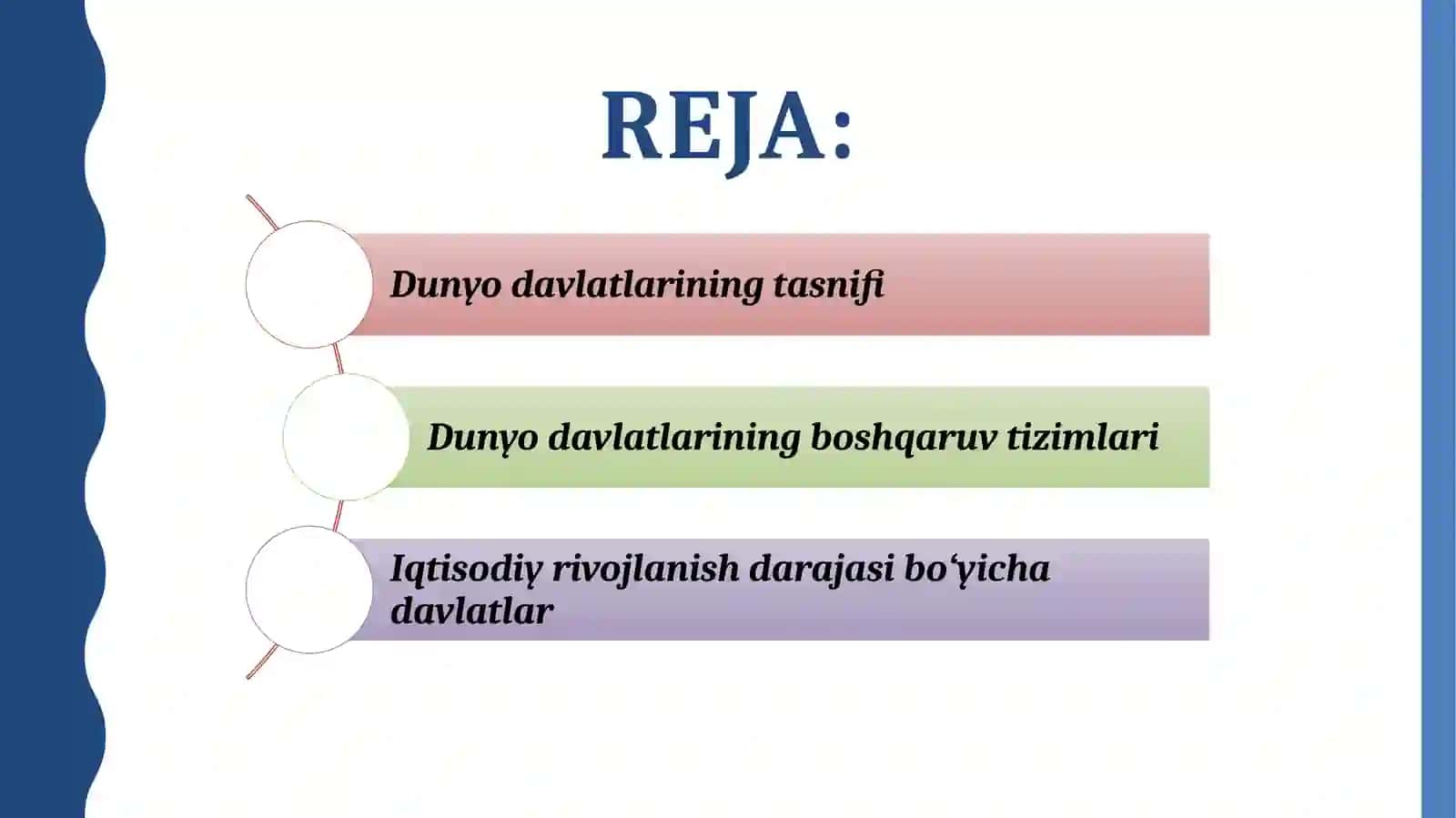 REJA:

Dunyo davlatlarining tasnifi

Dunyo davlatlarining boshqaruv tizimlari

Iqtisodiy rivojlanish darajasi bo‘yicha davlatlar